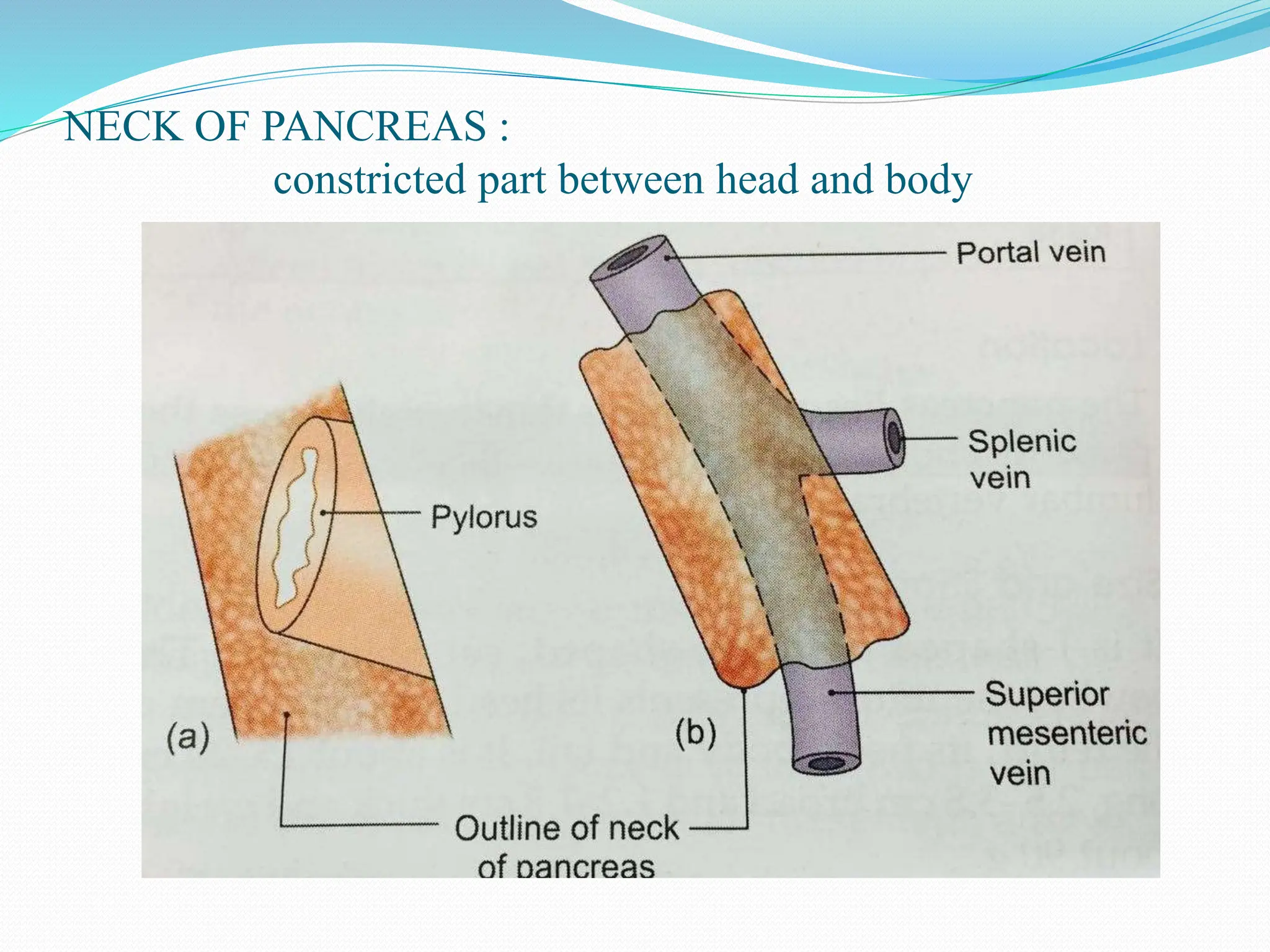 NECK OF PANCREAS :
constricted part between head and body

Portal vein

Splenic vein

Pylorus

Superior mesenteric vein

(a)

(b)

Outline of neck of pancreas